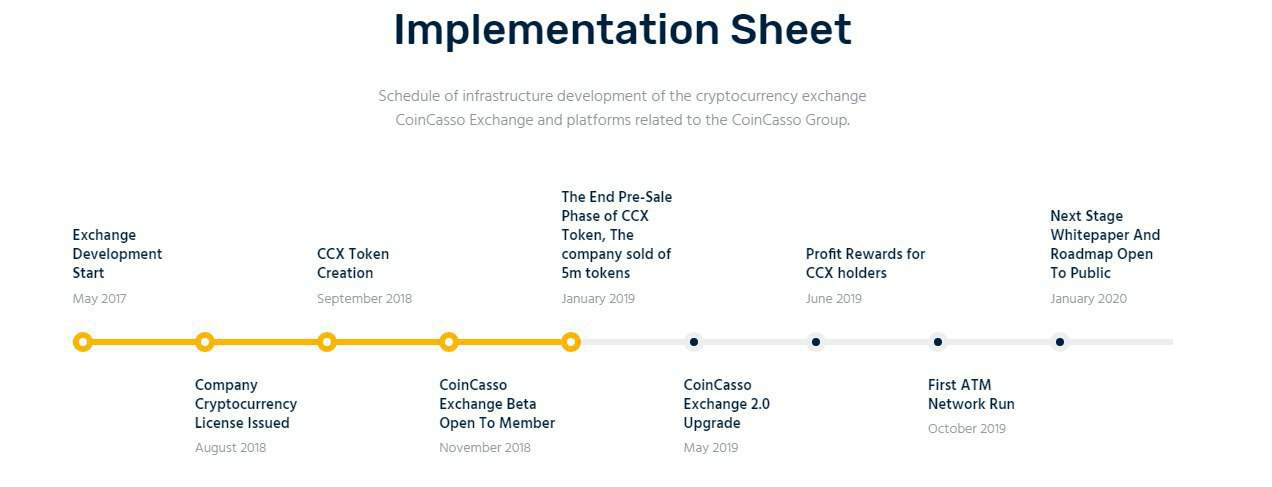 Implementation Sheet

Schedule of infrastructure development of the cryptocurrency exchange CoinCasso Exchange and platforms related to the CoinCasso Group.

Exchange Development Start
May 2017

Company Cryptocurrency License Issued
August 2018

CCX Token Creation
September 2018

CoinCasso Exchange Beta Open To Member
November 2018

The End Pre-Sale Phase of CCX Token, The company sold of 5m tokens
January 2019

CoinCasso Exchange 2.0 Upgrade
May 2019

Profit Rewards for CCX holders
June 2019

First ATM Network Run
October 2019

Next Stage Whitepaper And Roadmap Open To Public
January 2020